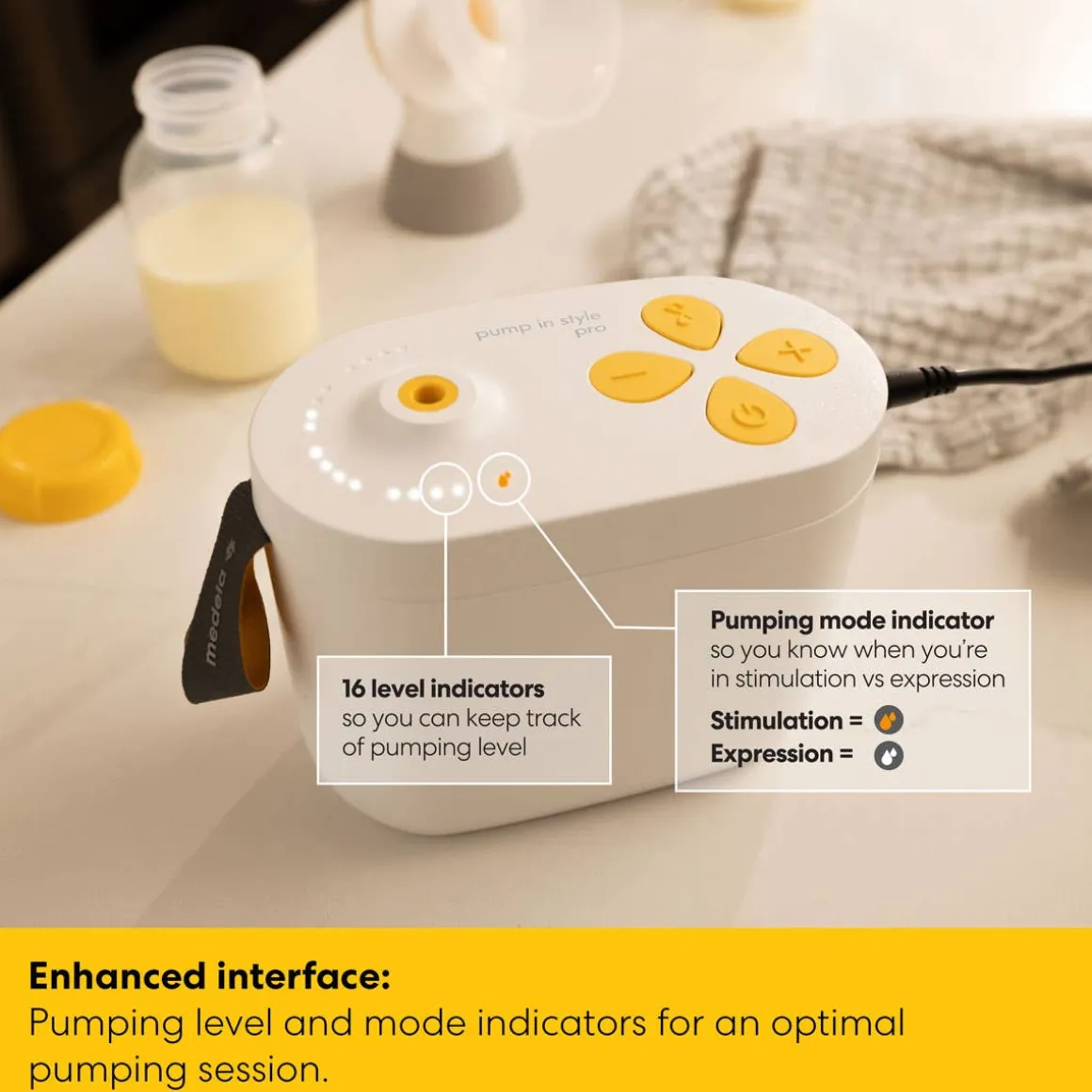 pump in style pro

medela

16 level indicators so you can keep track of pumping level

Pumping mode indicator so you know when you're in stimulation vs expression

Stimulation =

Expression =

Enhanced interface:
Pumping level and mode indicators for an optimal pumping session.